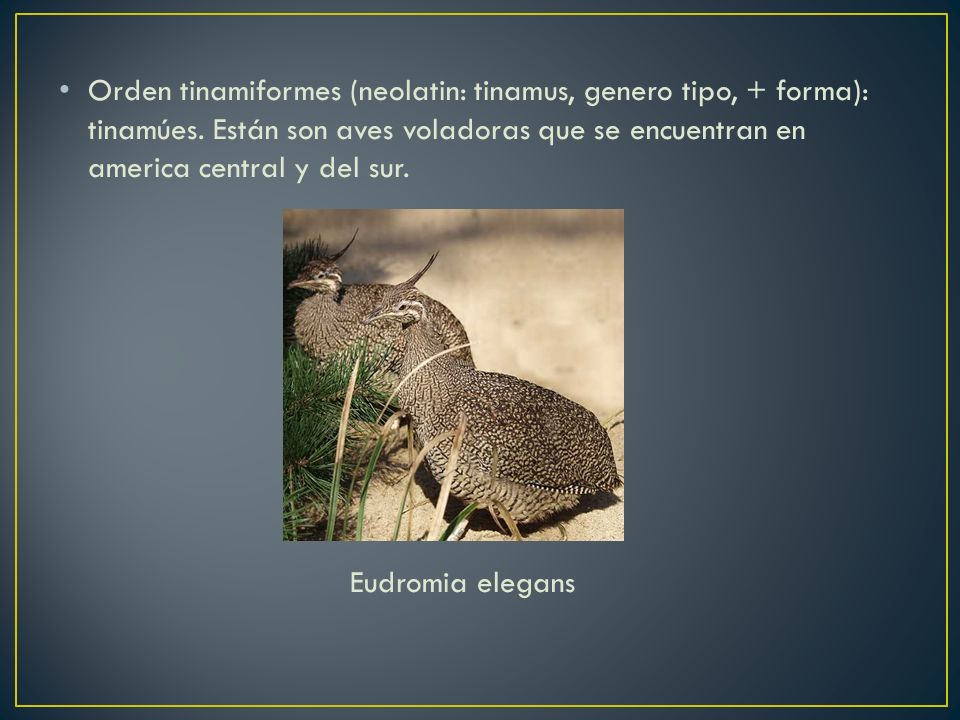 • Orden tinamiformes (neolatin: tinamus, genero tipo, + forma): tinamúes. Están son aves voladoras que se encuentran en america central y del sur.

Eudromia elegans